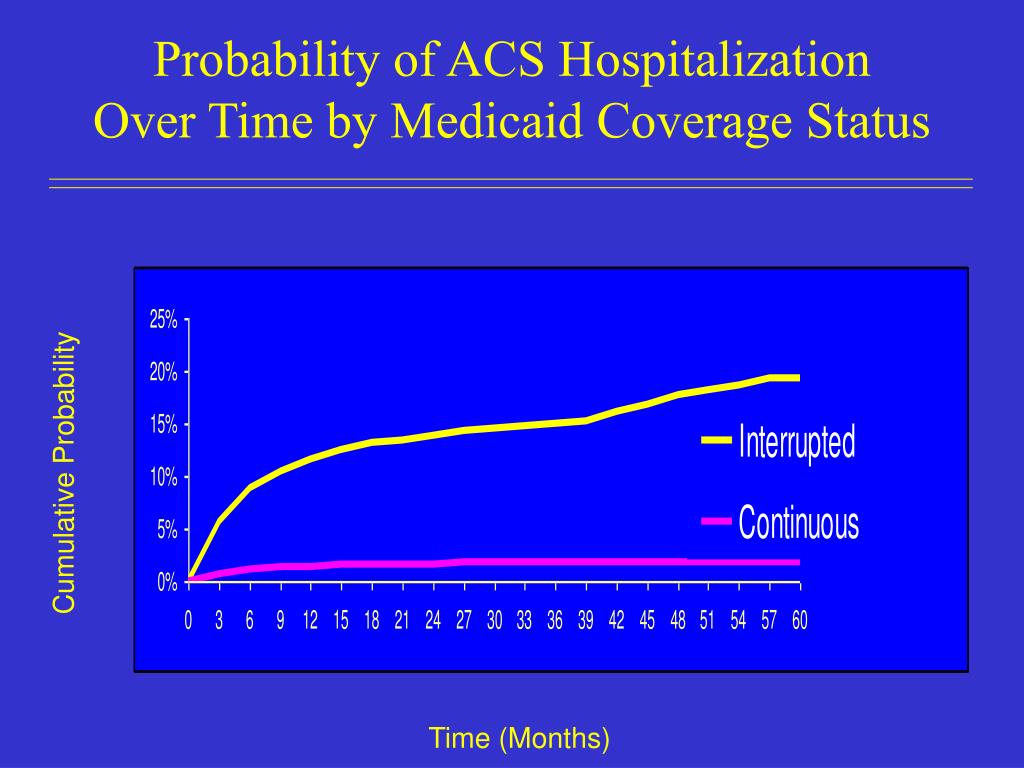 Probability of ACS Hospitalization
Over Time by Medicaid Coverage Status

Cumulative Probability

25%
20%
15%
10%
5%
0%

0 3 6 9 12 15 18 21 24 27 30 33 36 39 42 45 48 51 54 57 60

Interrupted
Continuous

Time (Months)